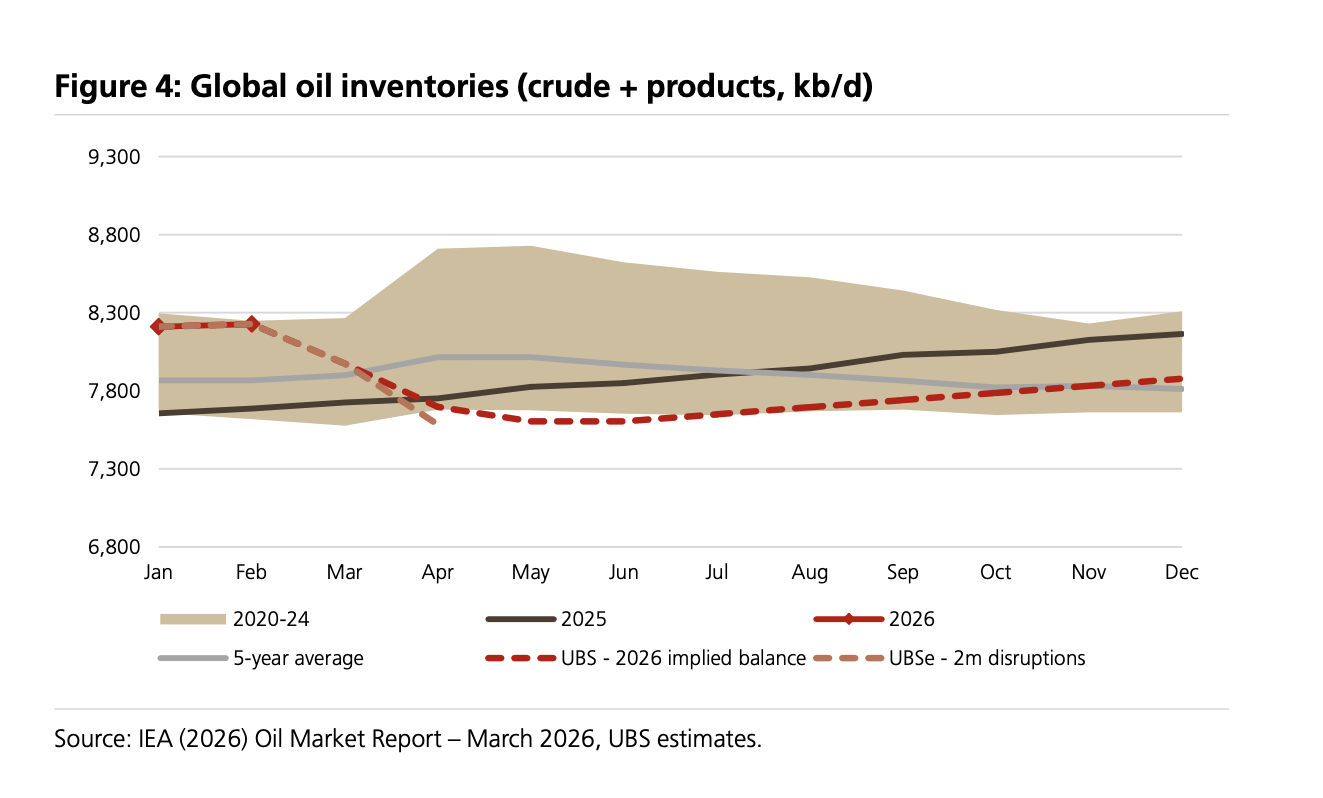 Figure 4: Global oil inventories (crude + products, kb/d)

9,300
8,800
8,300
7,800
7,300
6,800

Jan Feb Mar Apr May Jun Jul Aug Sep Oct Nov Dec

2020-24
2025
2026
5-year average
UBS - 2026 implied balance
UBSe - 2m disruptions

Source: IEA (2026) Oil Market Report – March 2026, UBS estimates.